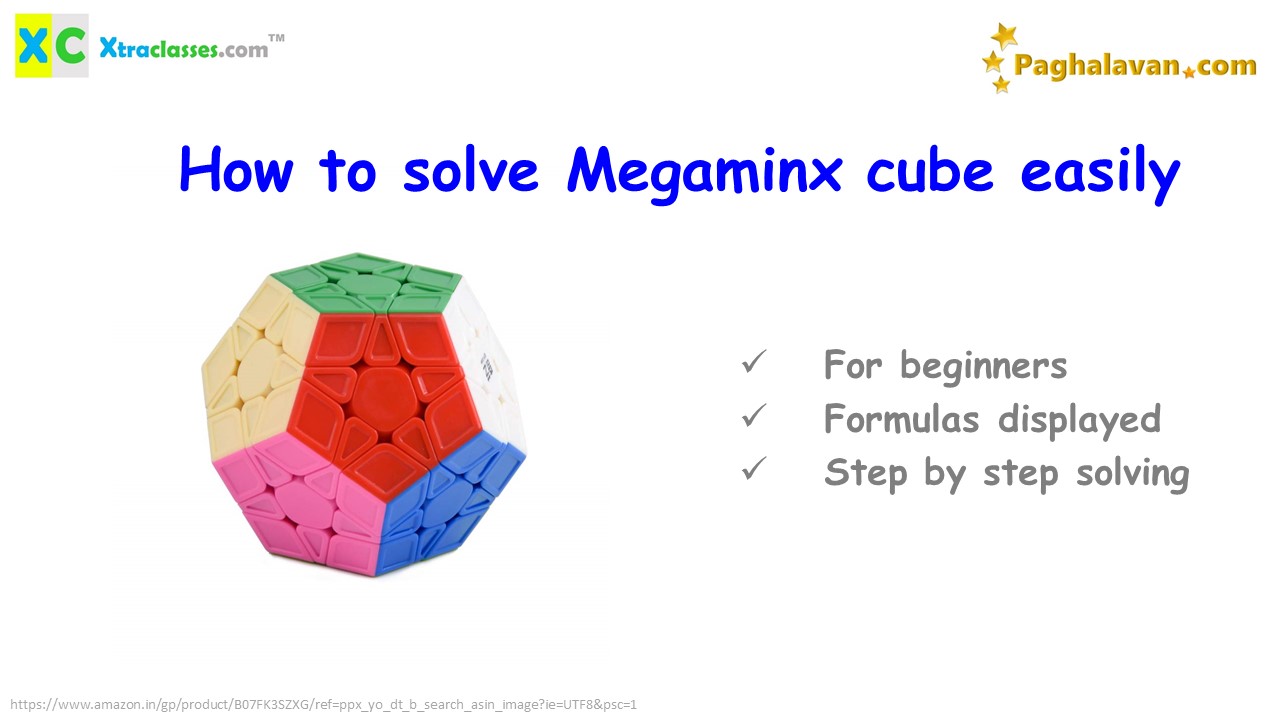 XC Xtraclasses.com™

Paghalavan.com

How to solve Megaminx cube easily

✓ For beginners
✓ Formulas displayed
✓ Step by step solving

https://www.amazon.in/gp/product/B07FK3SZXG/ref=ppx_yo_dt_b_search_asin_image?ie=UTF8&psc=1